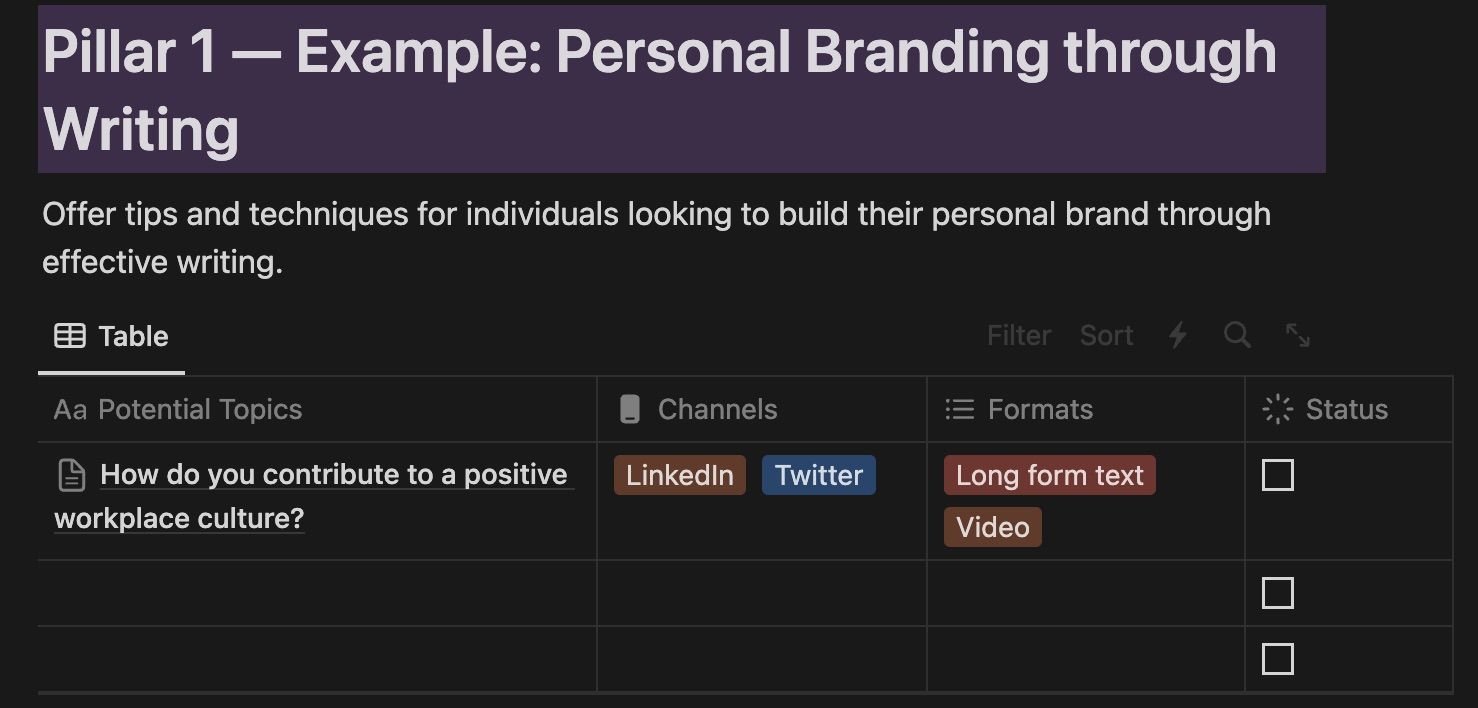 Pillar 1 — Example: Personal Branding through Writing

Offer tips and techniques for individuals looking to build their personal brand through effective writing.

Table

Filter Sort

| Aa Potential Topics | Channels | Formats | Status |
|---|---|---|---|
| How do you contribute to a positive workplace culture? | LinkedIn Twitter | Long form text Video | ☐ |
| | | | ☐ |
| | | | ☐ |